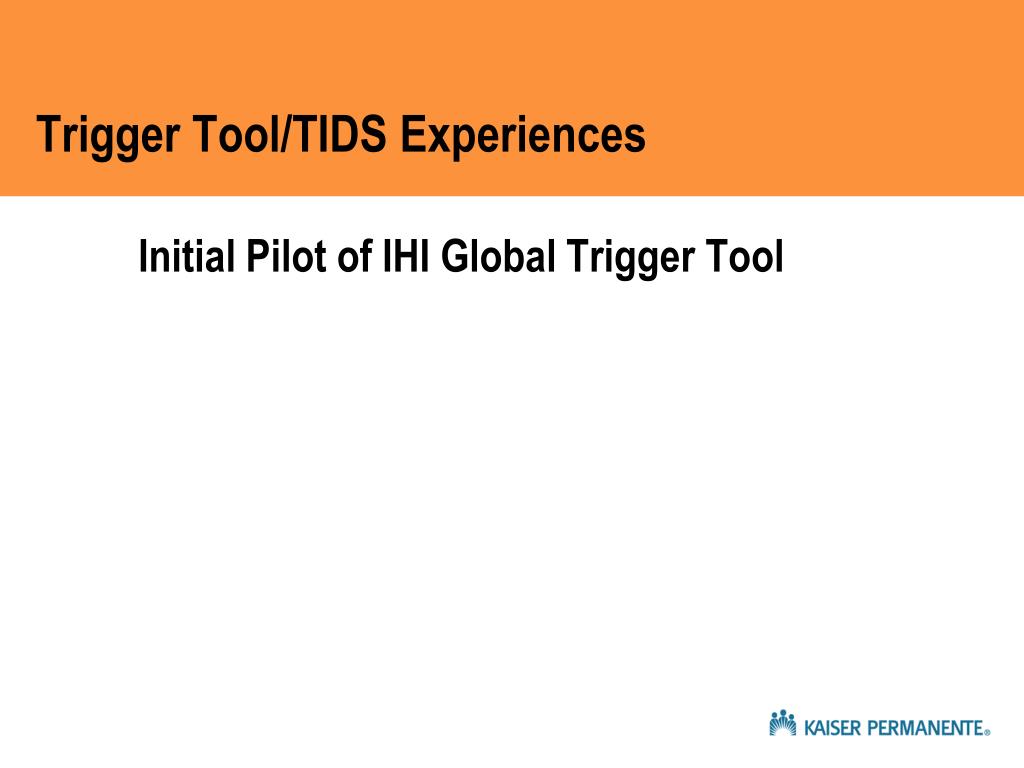 Trigger Tool/TIDS Experiences

Initial Pilot of IHI Global Trigger Tool

KAISER PERMANENTE®